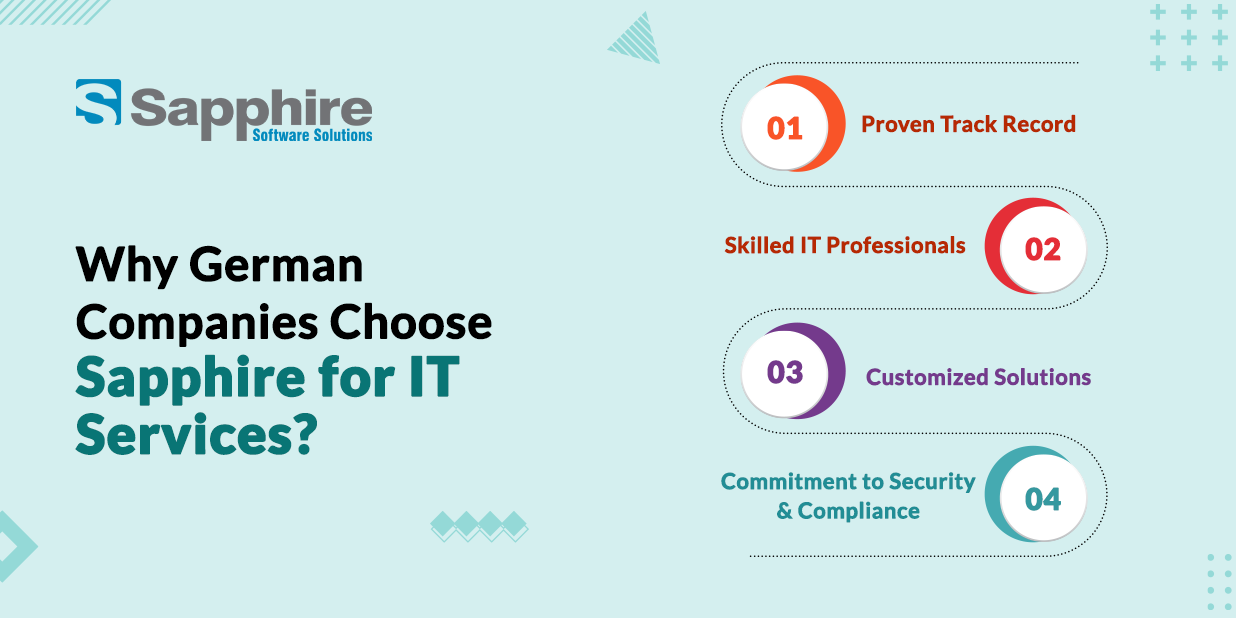 Sapphire
Software Solutions

Why German Companies Choose Sapphire for IT Services?

01 Proven Track Record

Skilled IT Professionals 02

03 Customized Solutions

Commitment to Security & Compliance 04